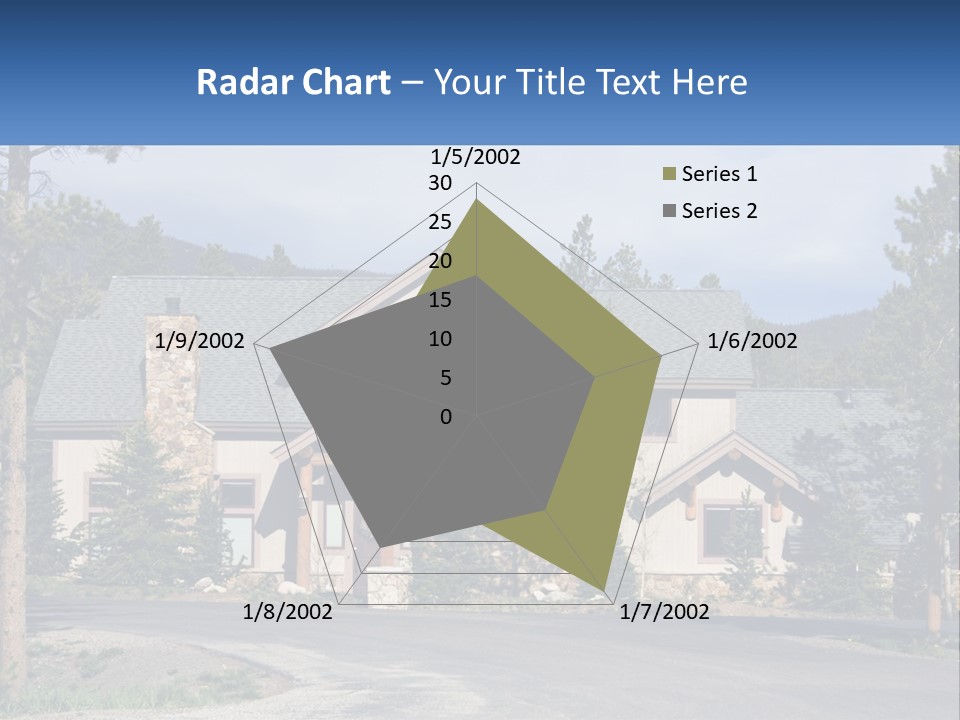 Radar Chart – Your Title Text Here

1/5/2002
30
25
20
15
10
5
0
1/6/2002
1/7/2002
1/8/2002
1/9/2002

Series 1
Series 2